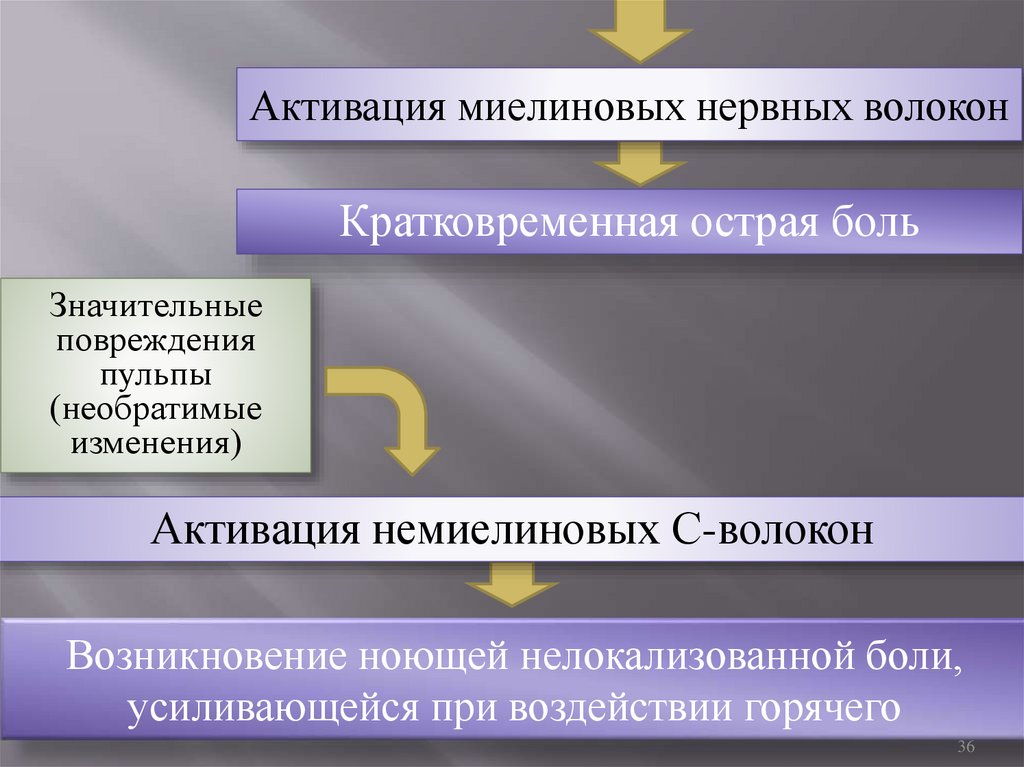 Активация миелиновых нервных волокон

Кратковременная острая боль

Значительные повреждения пульпы (необратимые изменения)

Активация немиелиновых С-волокон

Возникновение ноющей нелокализованной боли, усиливающейся при воздействии горячего

36